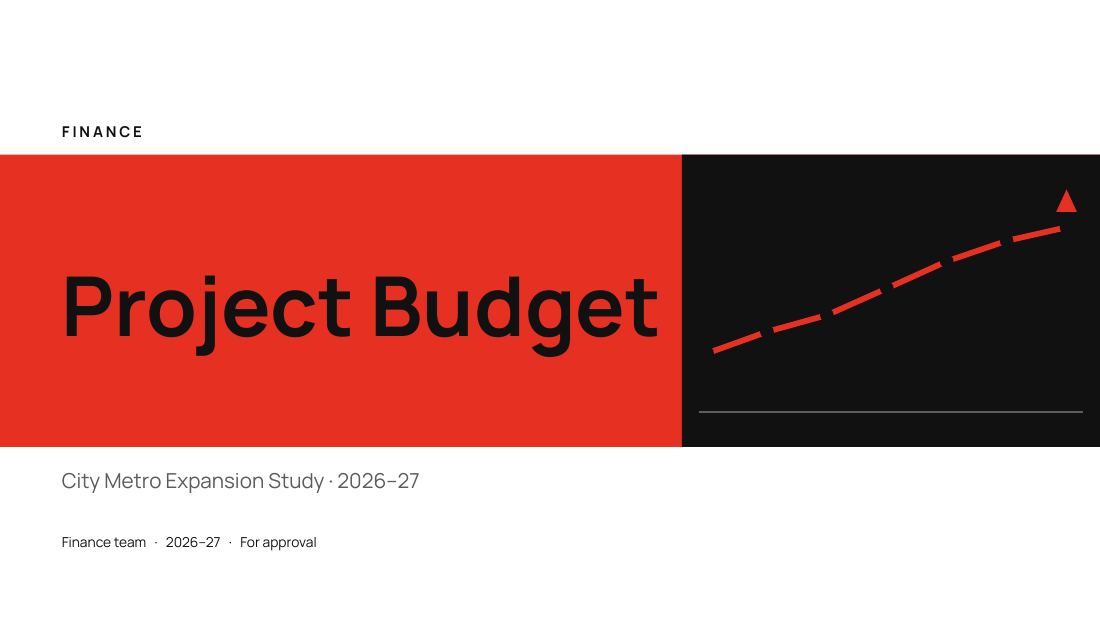 FINANCE

Project Budget

City Metro Expansion Study · 2026–27

Finance team · 2026–27 · For approval